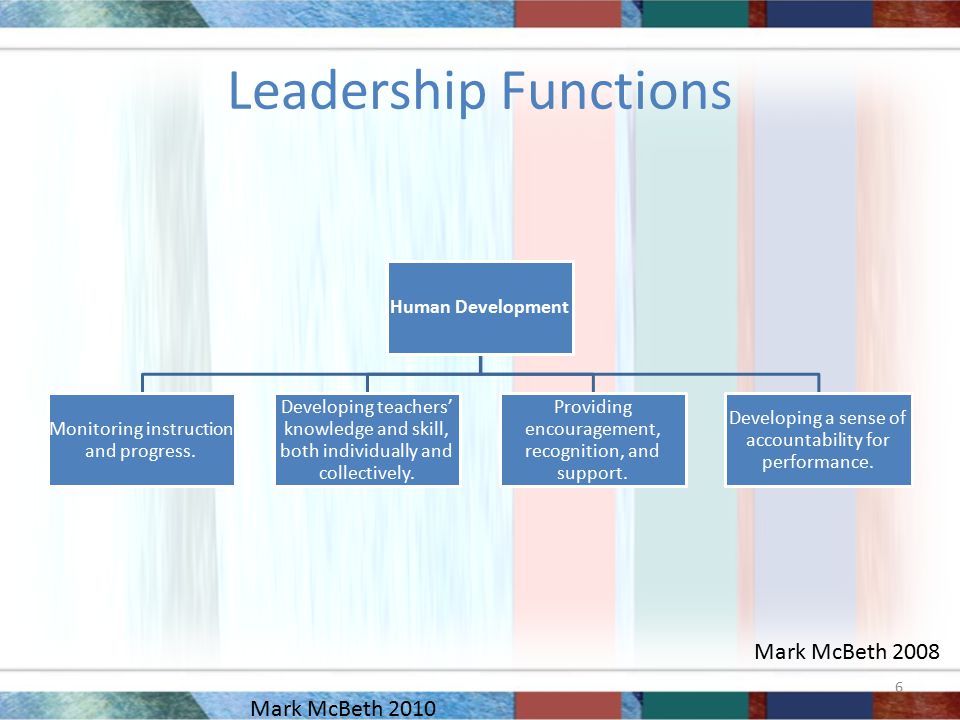 Leadership Functions

Human Development

Monitoring instruction and progress.

Developing teachers' knowledge and skill, both individually and collectively.

Providing encouragement, recognition, and support.

Developing a sense of accountability for performance.

Mark McBeth 2008

6

Mark McBeth 2010